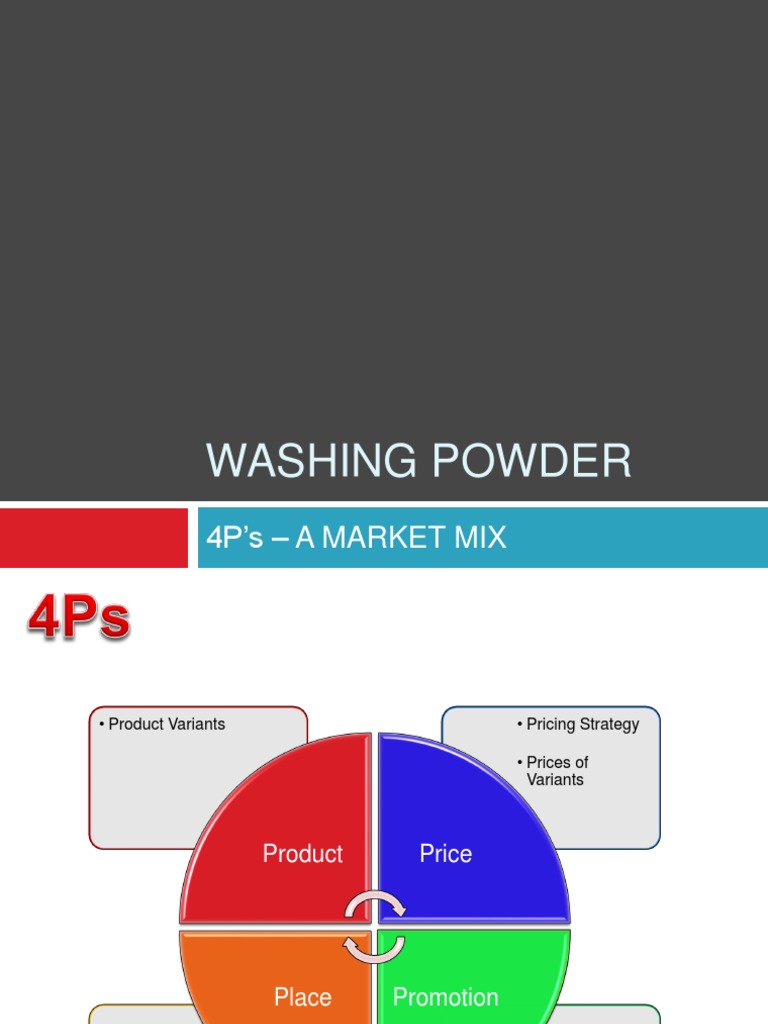 WASHING POWDER

4P's – A MARKET MIX

4Ps

• Product Variants

• Pricing Strategy

• Prices of Variants

Product

Price

Place

Promotion